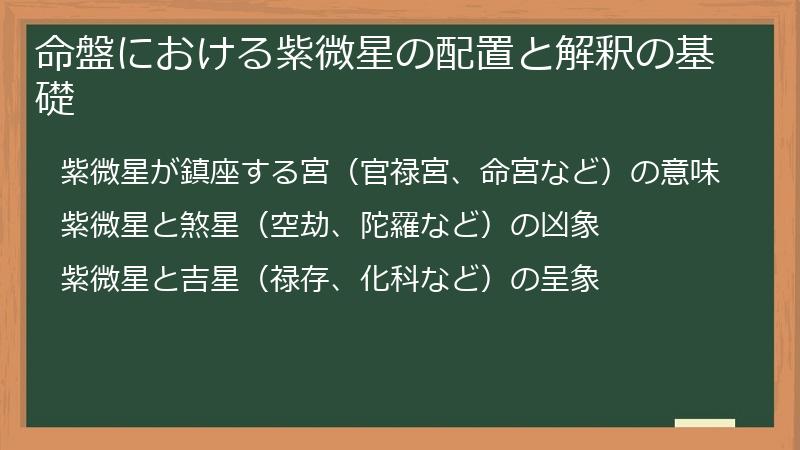 命盤における紫微星の配置と解釈の基礎

紫微星が鎮座する宮（官禄宮、命宮など）の意味

紫微星と煞星（空劫、陀羅など）の凶象

紫微星と吉星（禄存、化科など）の呈象